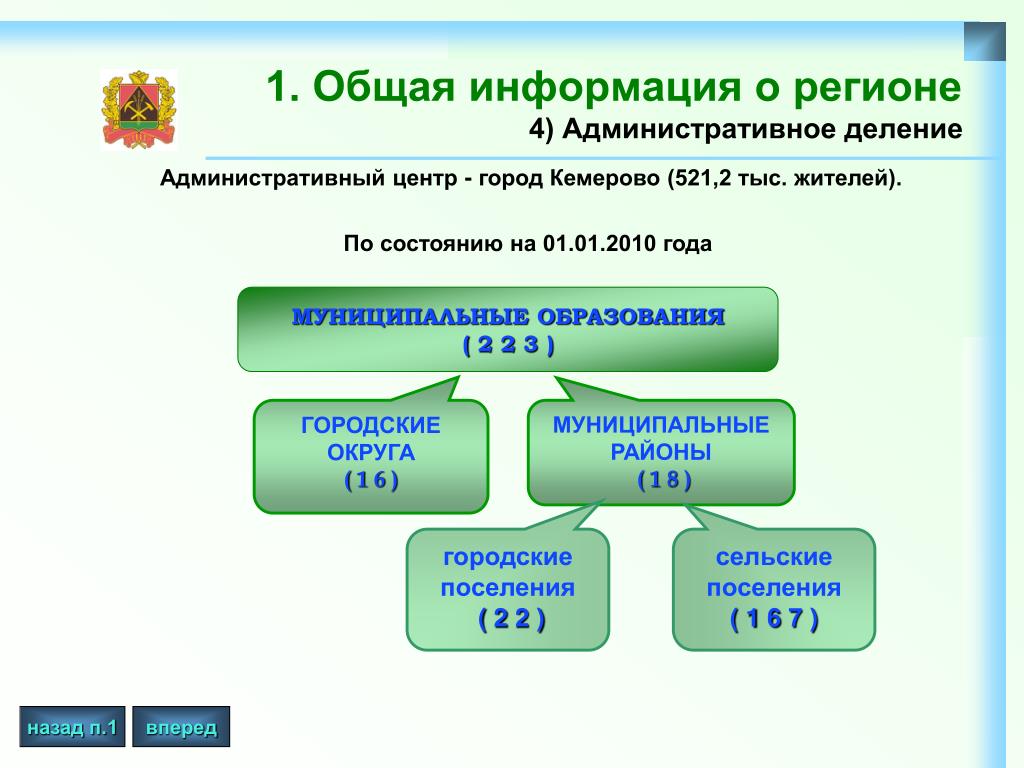 1. Общая информация о регионе

4) Административное деление

Административный центр - город Кемерово (521,2 тыс. жителей).

По состоянию на 01.01.2010 года

МУНИЦИПАЛЬНЫЕ ОБРАЗОВАНИЯ
( 2 2 3 )

ГОРОДСКИЕ ОКРУГА
( 1 6 )

МУНИЦИПАЛЬНЫЕ РАЙОНЫ
( 1 8 )

городские поселения
( 2 2 )

сельские поселения
( 1 6 7 )

назад п.1

вперед